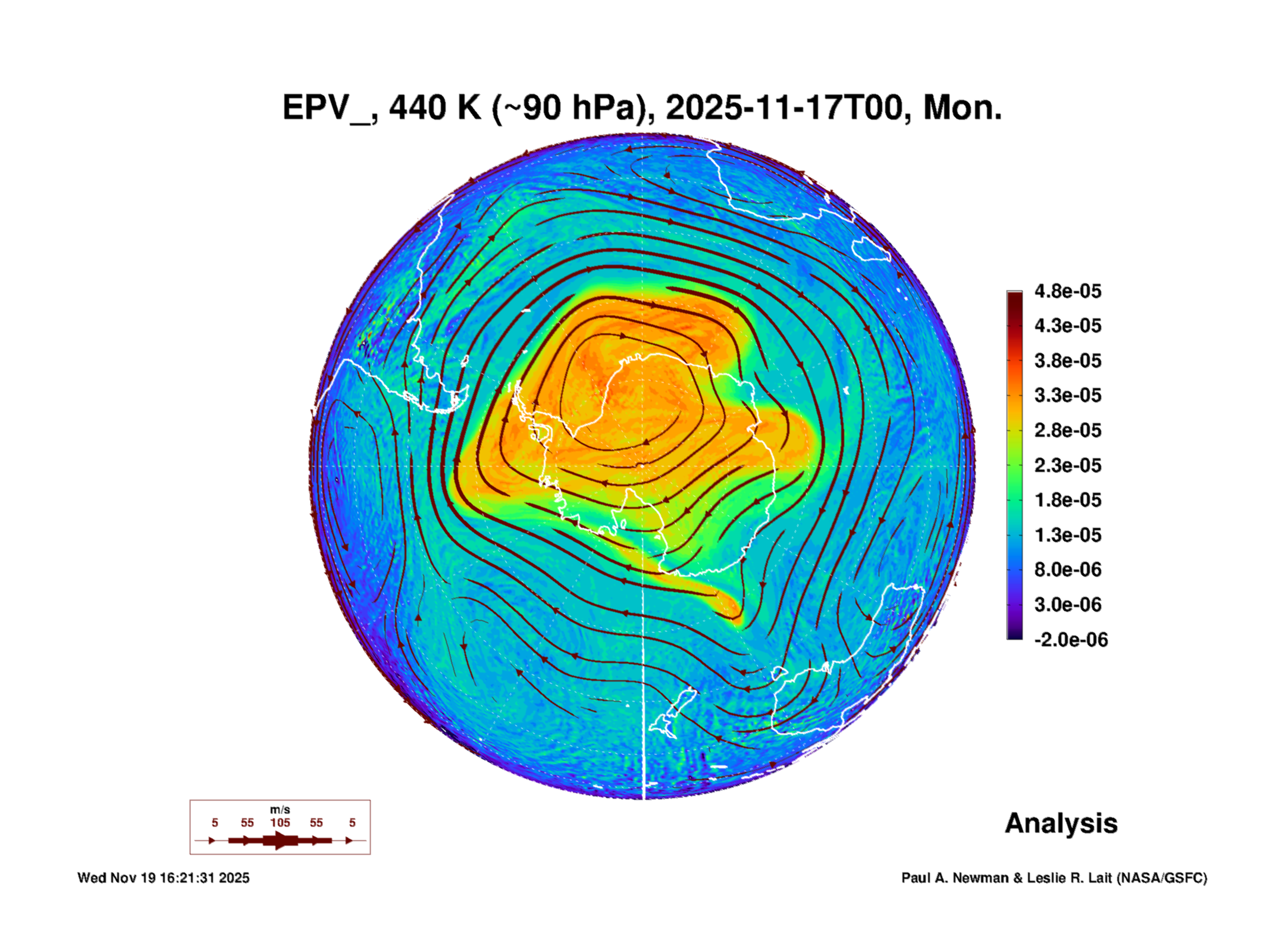 EPV_, 440 K (~90 hPa), 2025-11-17T00, Mon.

4.8e-05
4.3e-05
3.8e-05
3.3e-05
2.8e-05
2.3e-05
1.8e-05
1.3e-05
8.0e-06
3.0e-06
-2.0e-06

m/s
5 55 105 55 5

Analysis

Wed Nov 19 16:21:31 2025

Paul A. Newman & Leslie R. Lait (NASA/GSFC)